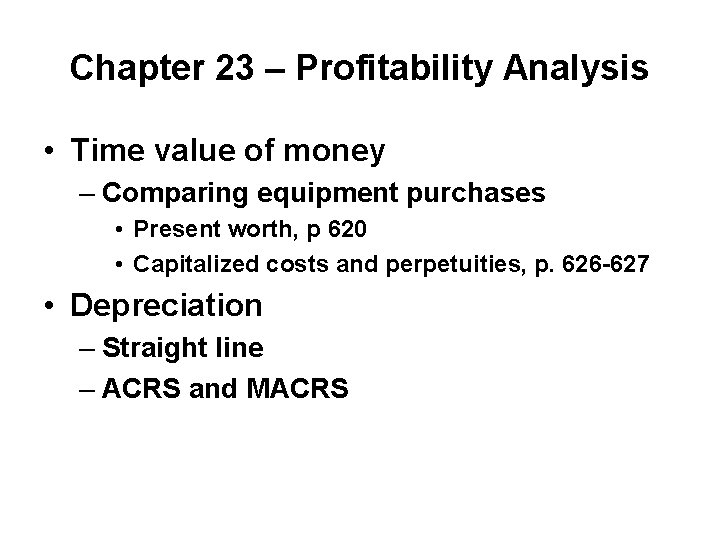 Chapter 23 – Profitability Analysis

• Time value of money
– Comparing equipment purchases
• Present worth, p 620
• Capitalized costs and perpetuities, p. 626-627
• Depreciation
– Straight line
– ACRS and MACRS